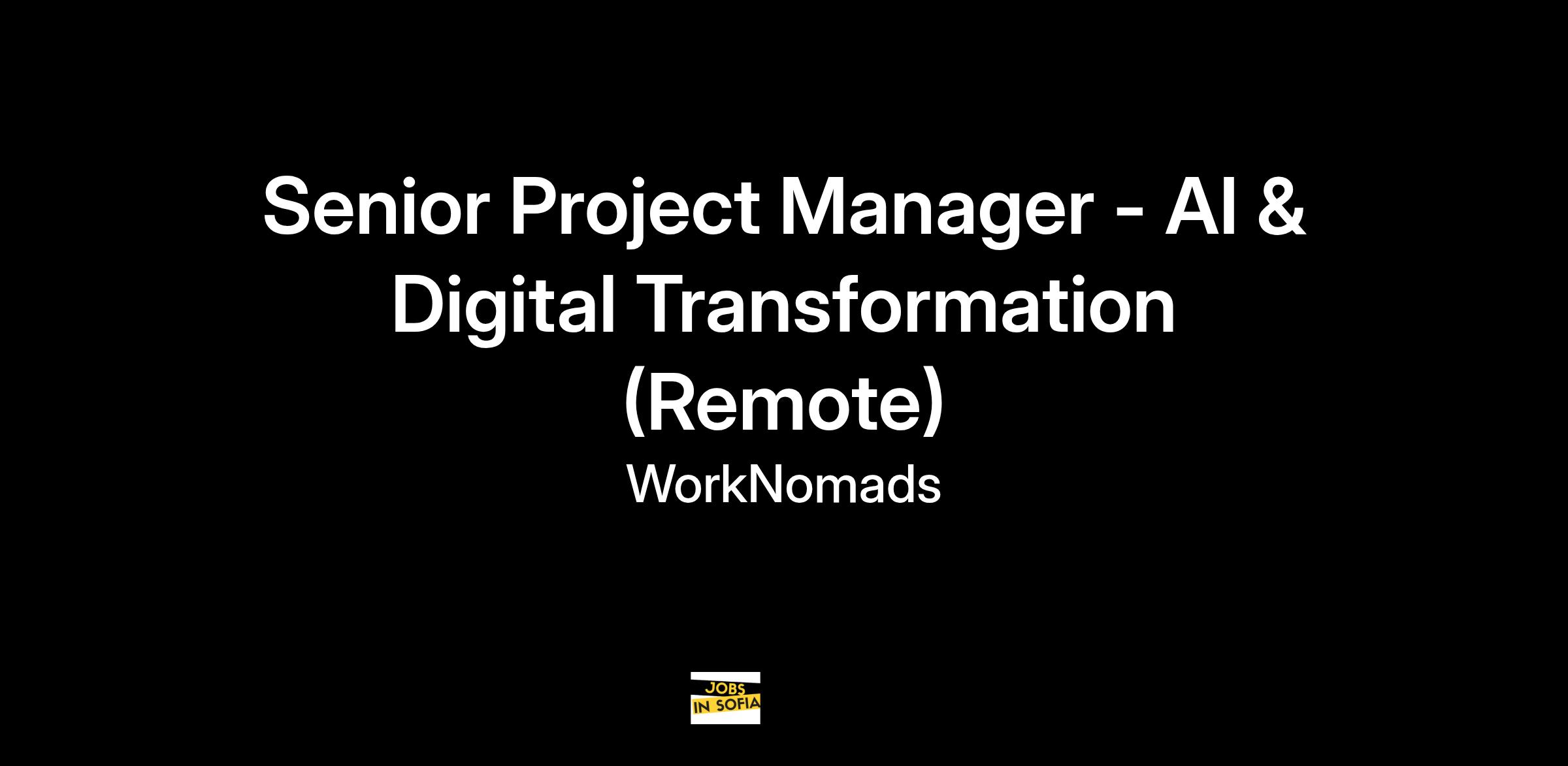 Senior Project Manager - AI & Digital Transformation (Remote)

WorkNomads

JOBS IN SOFIA